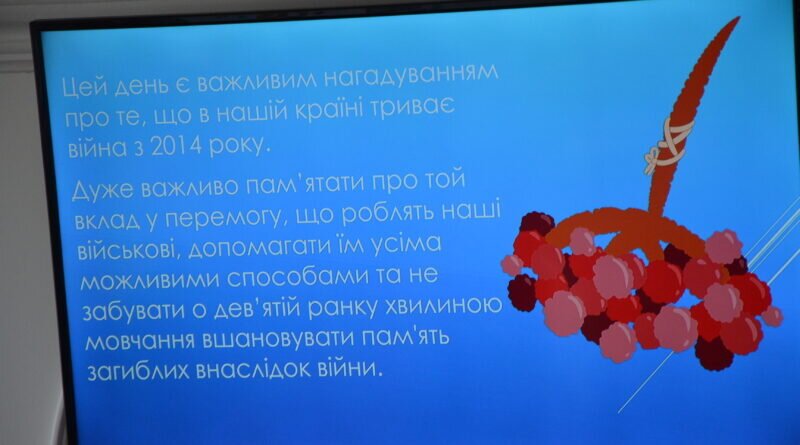 Цей день є важливим нагадуванням про те, що в нашій країні триває війна з 2014 року.

Дуже важливо пам'ятати про той вклад у перемогу, що роблять наші військові, допомагати їм усіма можливими способами та не забувати о дев'ятій ранку хвилиною мовчання вшановувати пам'ять загиблих внаслідок війни.